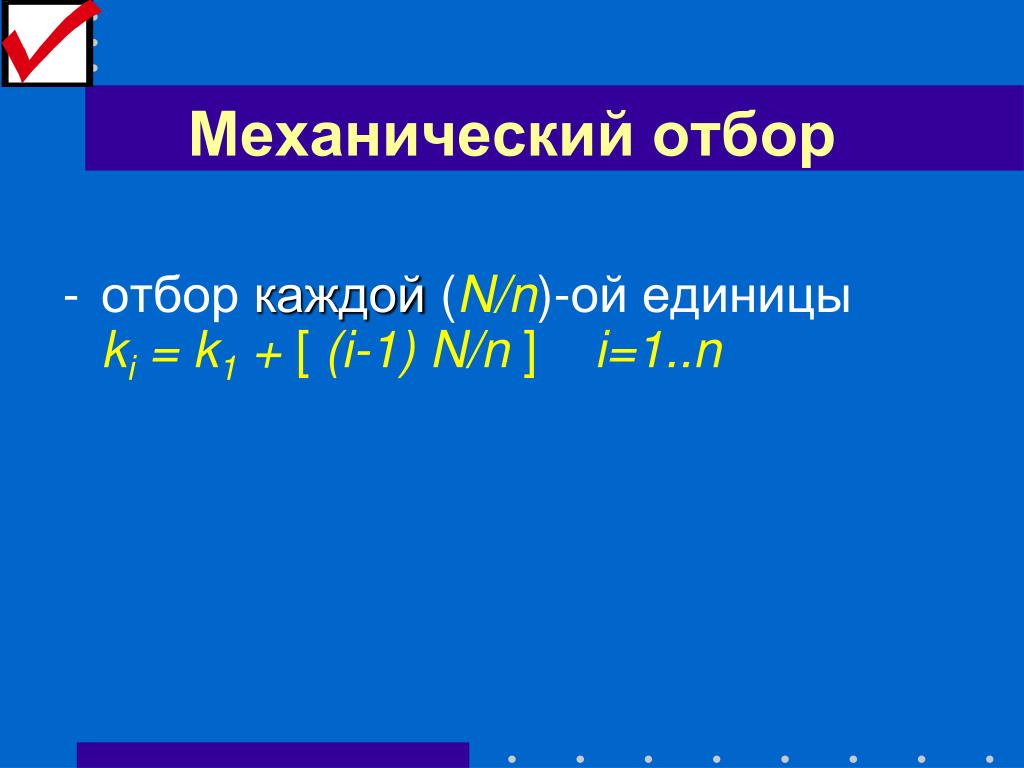 Механический отбор

- отбор каждой ($N/n$)-ой единицы
$k_i = k_1 + [\ (i-1)\ N/n\ ]$ $i=1..n$